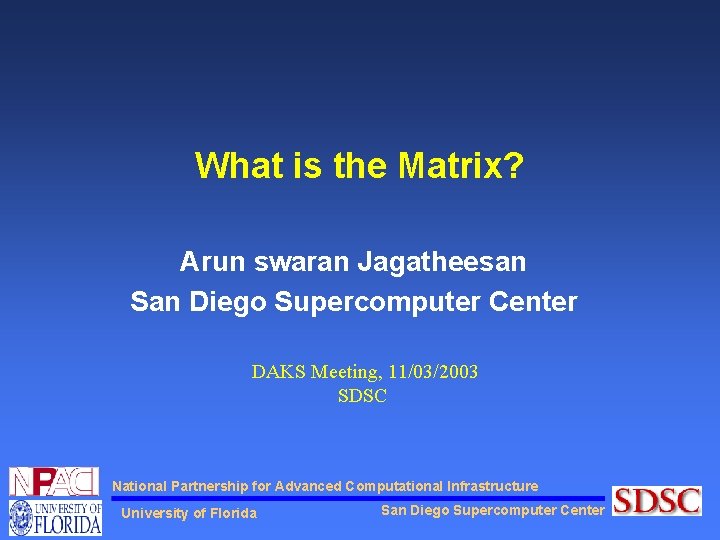 What is the Matrix?

Arun swaran Jagatheesan
San Diego Supercomputer Center

DAKS Meeting, 11/03/2003
SDSC

NPACI

UNIVERSITY OF FLORIDA

National Partnership for Advanced Computational Infrastructure

University of Florida

San Diego Supercomputer Center

SDSC